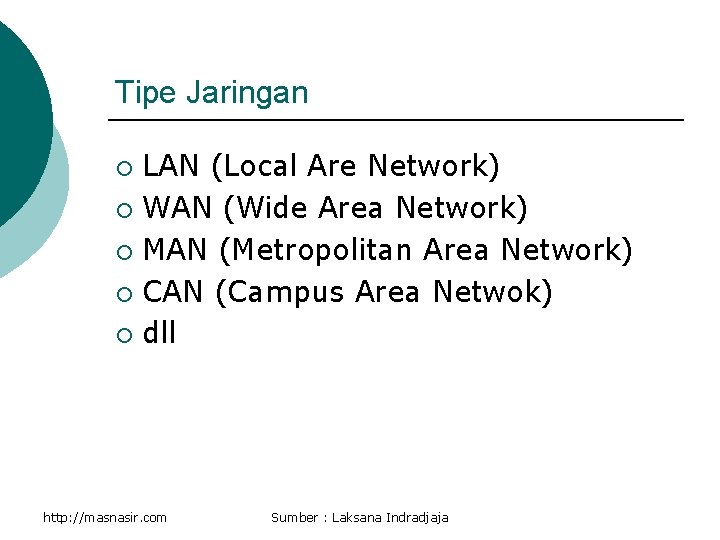 Tipe Jaringan

- LAN (Local Are Network)
- WAN (Wide Area Network)
- MAN (Metropolitan Area Network)
- CAN (Campus Area Netwok)
- dll

http://masnasir.com

Sumber : Laksana Indradjaja